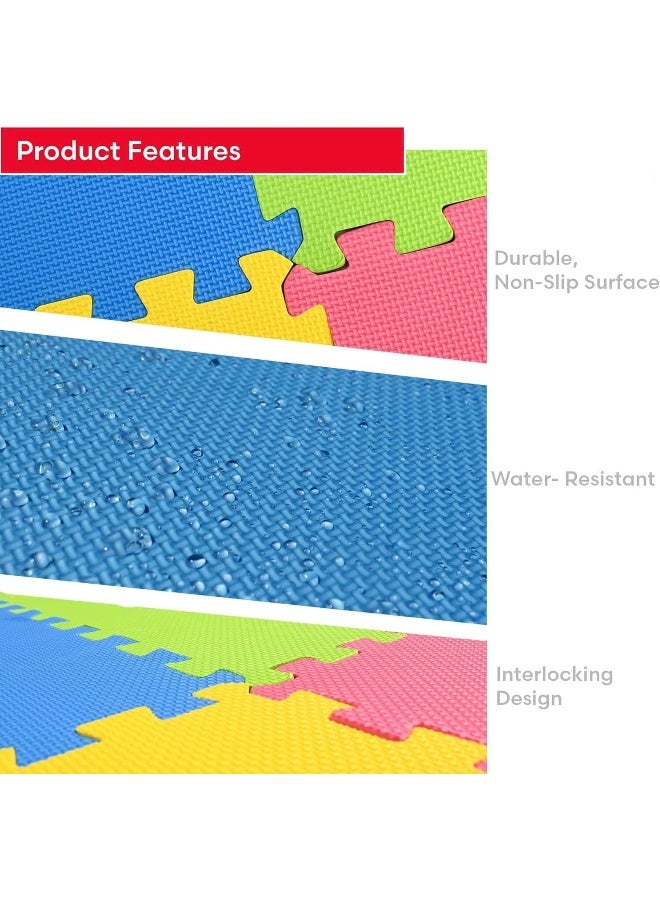 Product Features

Durable, Non-Slip Surface

Water- Resistant

Interlocking Design